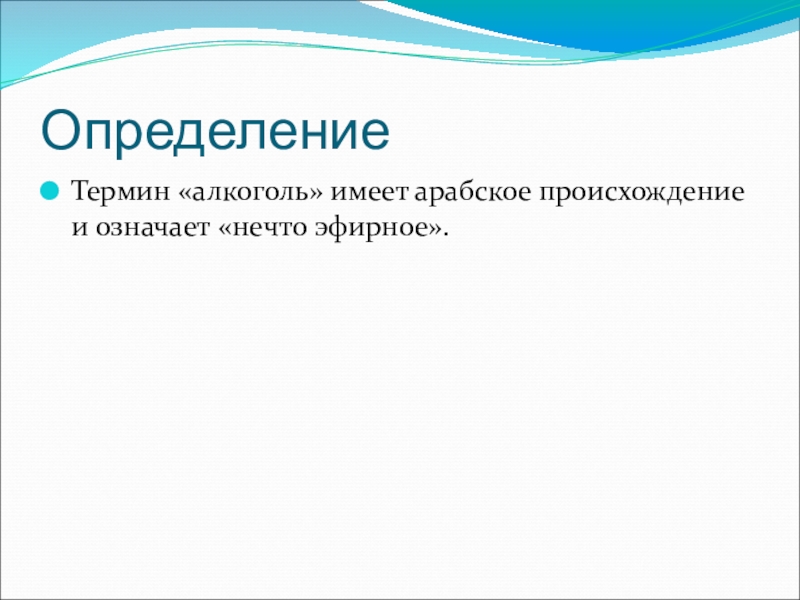 Определение

Термин «алкоголь» имеет арабское происхождение и означает «нечто эфирное».